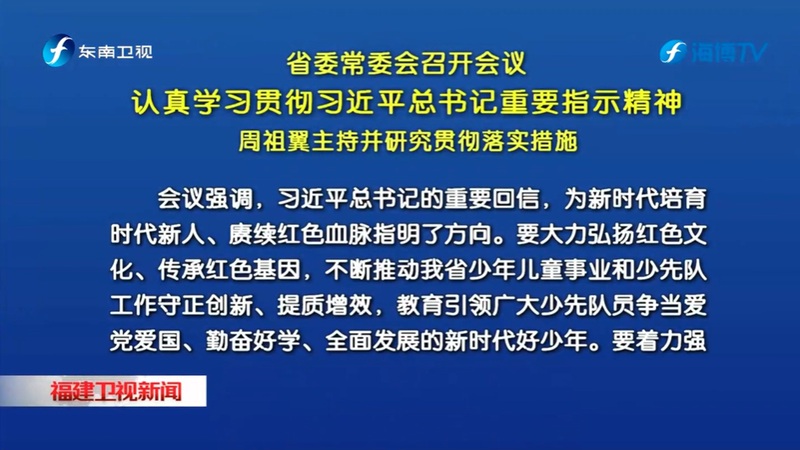 东南卫视

海博TV

省委常委会召开会议
认真学习贯彻习近平总书记重要指示精神
周祖翼主持并研究贯彻落实措施

会议强调，习近平总书记的重要回信，为新时代培育时代新人、赓续红色血脉指明了方向。要大力弘扬红色文化、传承红色基因，不断推动我省少年儿童事业和少先队工作守正创新、提质增效，教育引领广大少先队员争当爱党爱国、勤奋好学、全面发展的新时代好少年。要着力强

福建卫视新闻